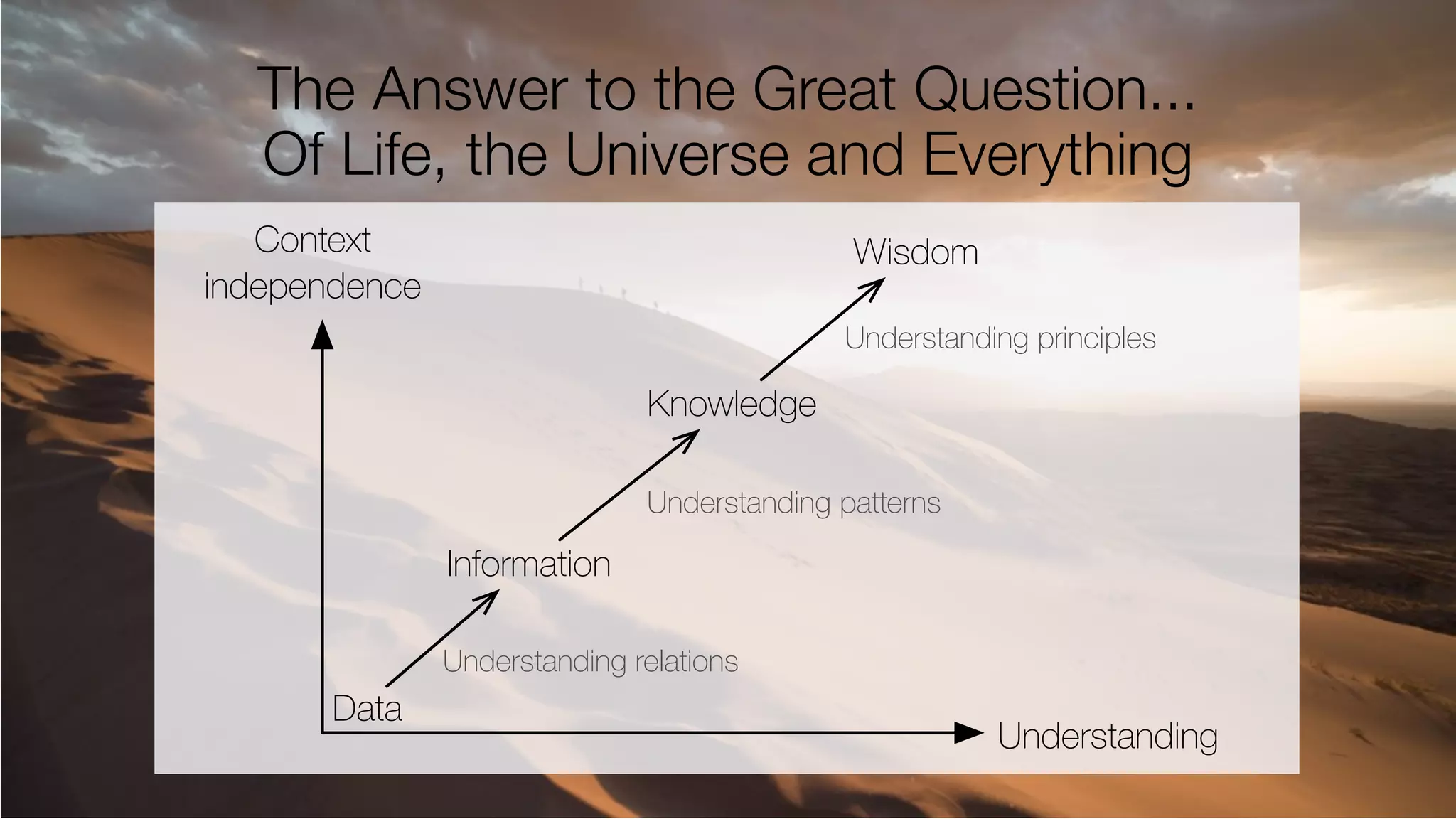 The Answer to the Great Question...
Of Life, the Universe and Everything

Context independence

Wisdom

Understanding principles

Knowledge

Understanding patterns

Information

Understanding relations

Data

Understanding